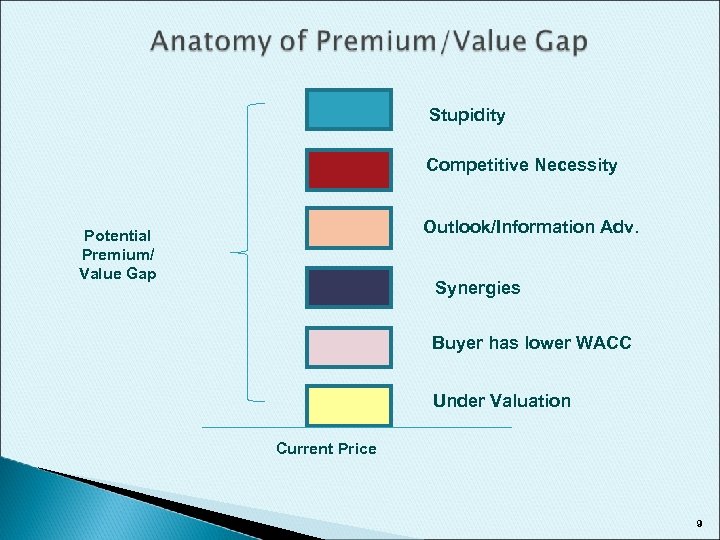 Anatomy of Premium/Value Gap

Potential Premium/ Value Gap

Stupidity

Competitive Necessity

Outlook/Information Adv.

Synergies

Buyer has lower WACC

Under Valuation

Current Price

9